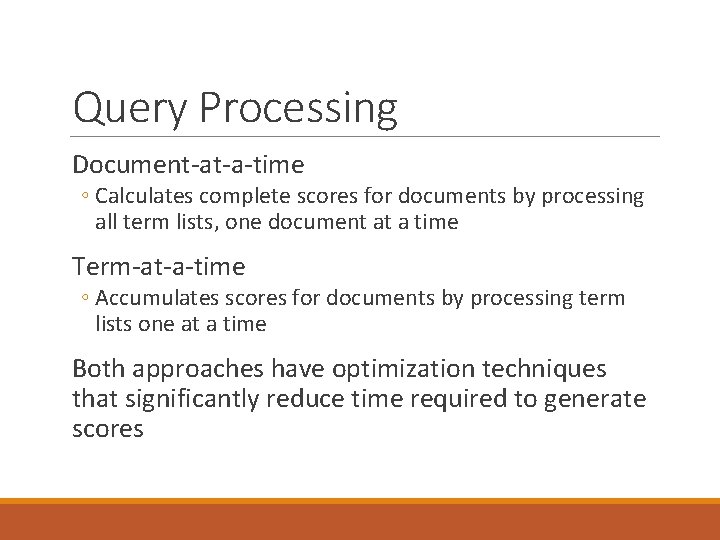 Query Processing

Document-at-a-time

◦ Calculates complete scores for documents by processing all term lists, one document at a time

Term-at-a-time

◦ Accumulates scores for documents by processing term lists one at a time

Both approaches have optimization techniques that significantly reduce time required to generate scores